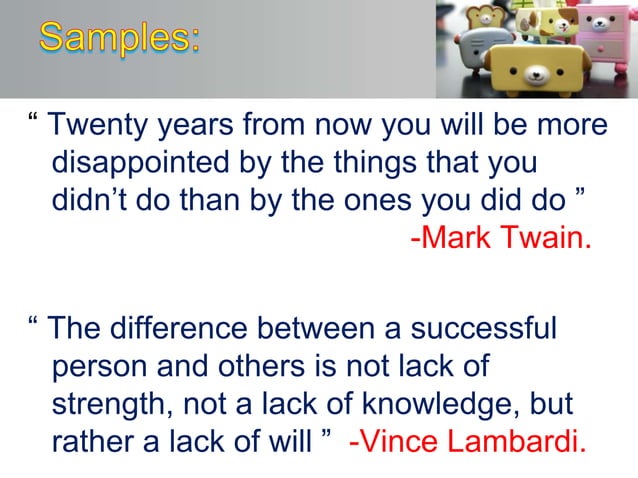 Samples:

“ Twenty years from now you will be more disappointed by the things that you didn’t do than by the ones you did do ”
-Mark Twain.

“ The difference between a successful person and others is not lack of strength, not a lack of knowledge, but rather a lack of will ” -Vince Lambardi.